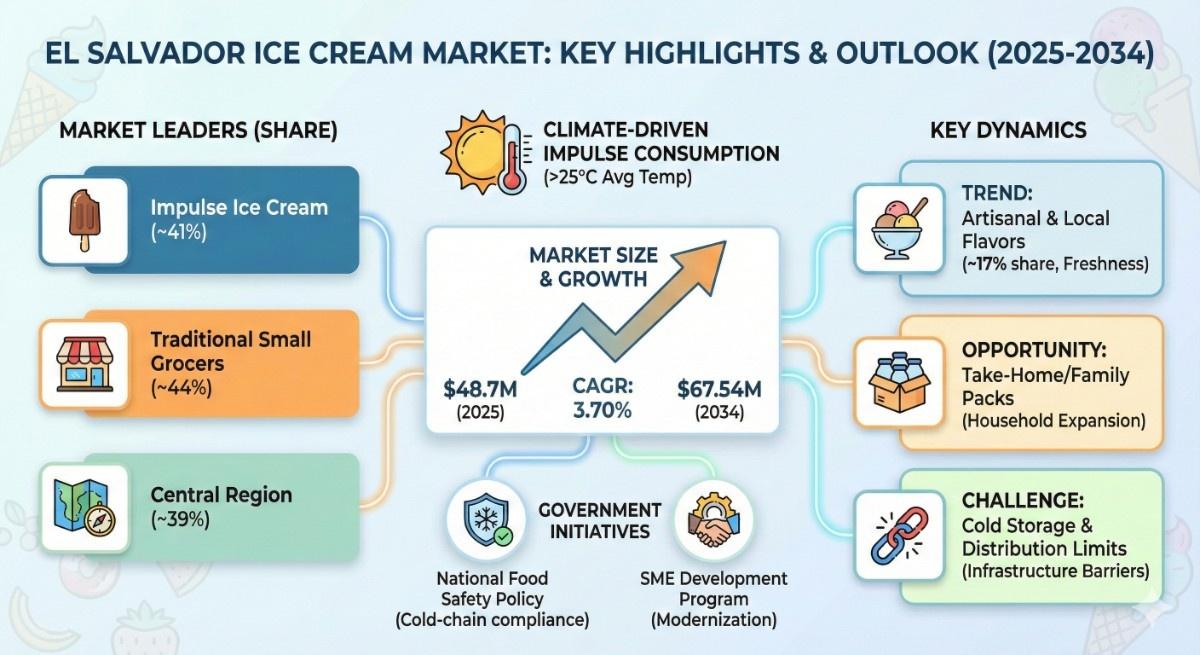 EL SALVADOR ICE CREAM MARKET: KEY HIGHLIGHTS & OUTLOOK (2025-2034)

MARKET LEADERS (SHARE)

Impulse Ice Cream
(~41%)

Traditional Small Grocers
(~44%)

Central Region
(~39%)

CLIMATE-DRIVEN IMPULSE CONSUMPTION
(>25°C Avg Temp)

MARKET SIZE & GROWTH

$48.7M
(2025)

CAGR:
3.70%

$67.54M
(2034)

GOVERNMENT INITIATIVES

National Food Safety Policy
(Cold-chain compliance)

SME Development Program
(Modernization)

KEY DYNAMICS

TREND:
Artisanal & Local Flavors
(~17% share, Freshness)

OPPORTUNITY:
Take-Home/Family Packs
(Household Expansion)

CHALLENGE:
Cold Storage & Distribution Limits
(Infrastructure Barriers)